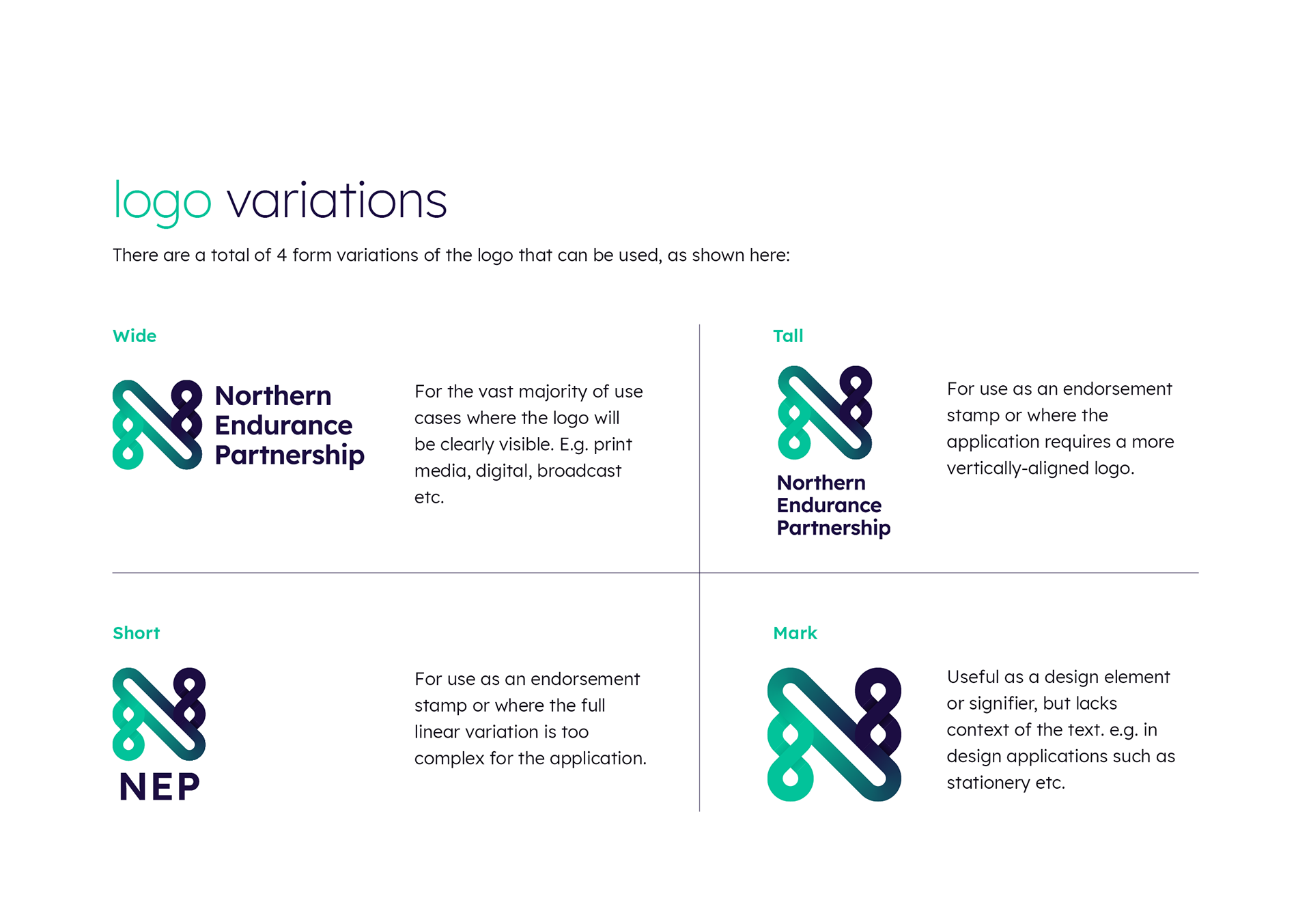 logo variations

There are a total of 4 form variations of the logo that can be used, as shown here:

Wide

Northern Endurance Partnership

For the vast majority of use cases where the logo will be clearly visible. E.g. print media, digital, broadcast etc.

Tall

Northern Endurance Partnership

For use as an endorsement stamp or where the application requires a more vertically-aligned logo.

Short

NEP

For use as an endorsement stamp or where the full linear variation is too complex for the application.

Mark

Useful as a design element or signifier, but lacks context of the text. e.g. in design applications such as stationery etc.